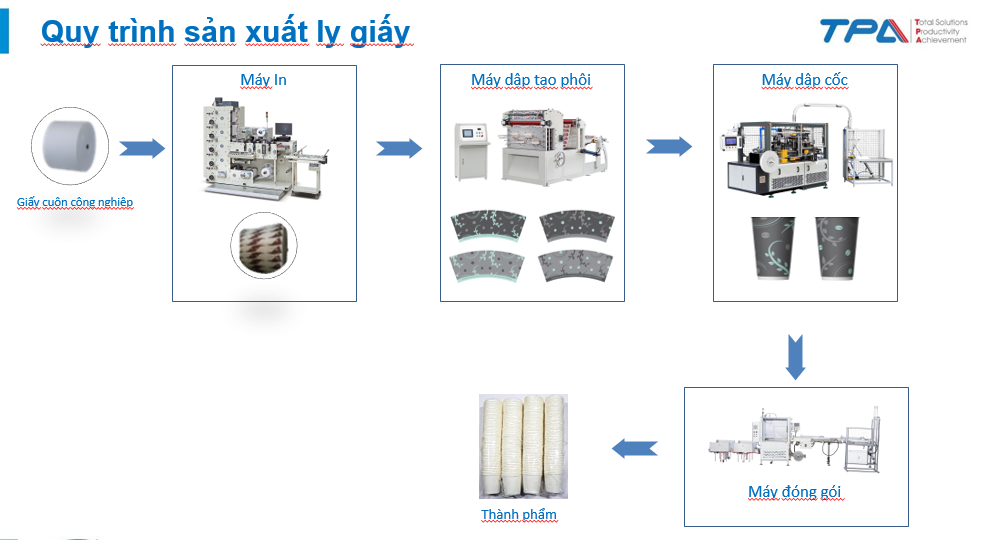 Quy trình sản xuất ly giấy

TPA Total Solutions Productivity Achievement

Giấy cuộn công nghiệp

Máy In

Máy dập tạo phôi

Máy dập cốc

Máy đóng gói

Thành phẩm